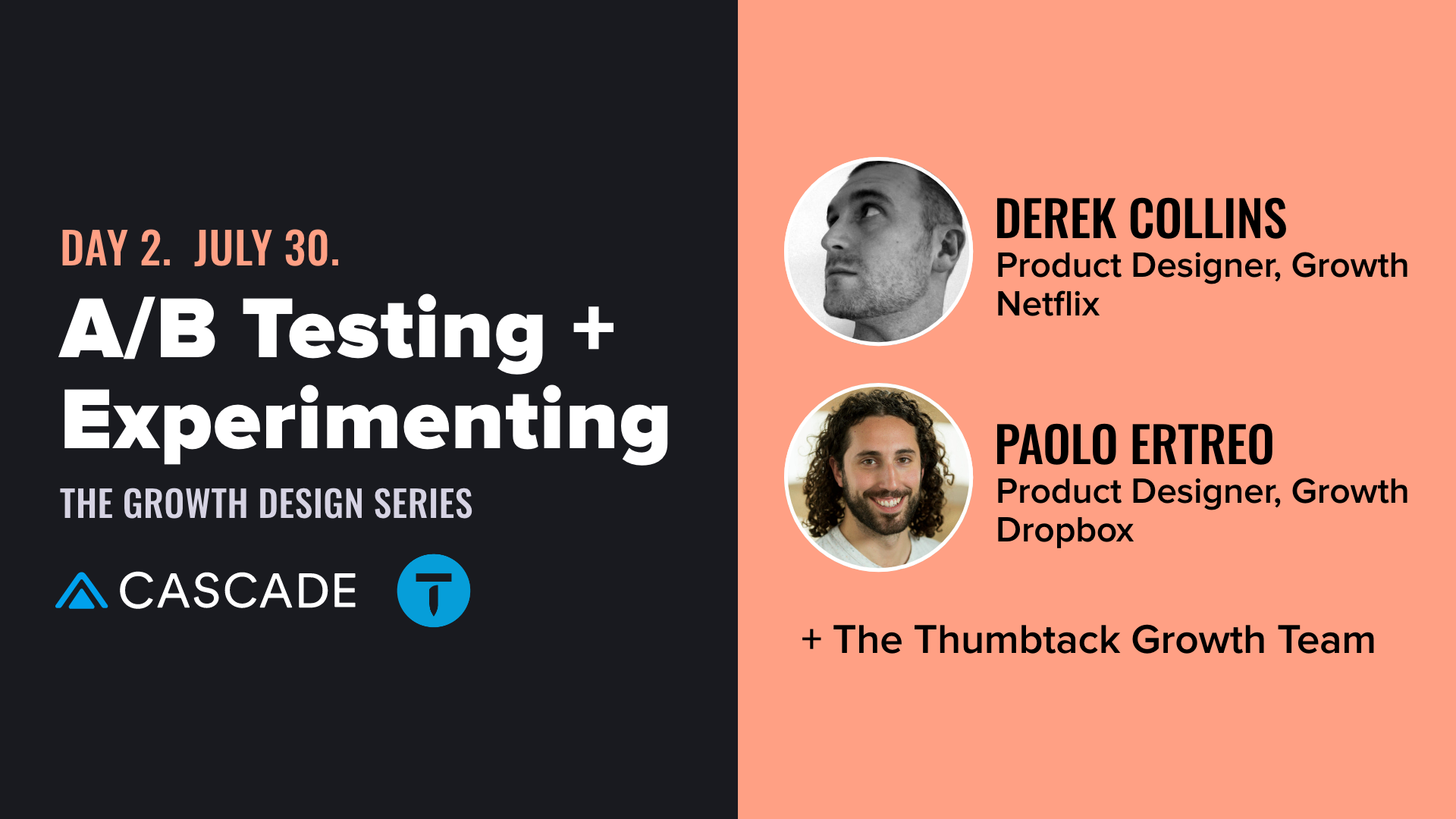 DAY 2. JULY 30.

A/B Testing + Experimenting

THE GROWTH DESIGN SERIES

CASCADE

DEREK COLLINS
Product Designer, Growth
Netflix

PAOLO ERTREO
Product Designer, Growth
Dropbox

+ The Thumbtack Growth Team